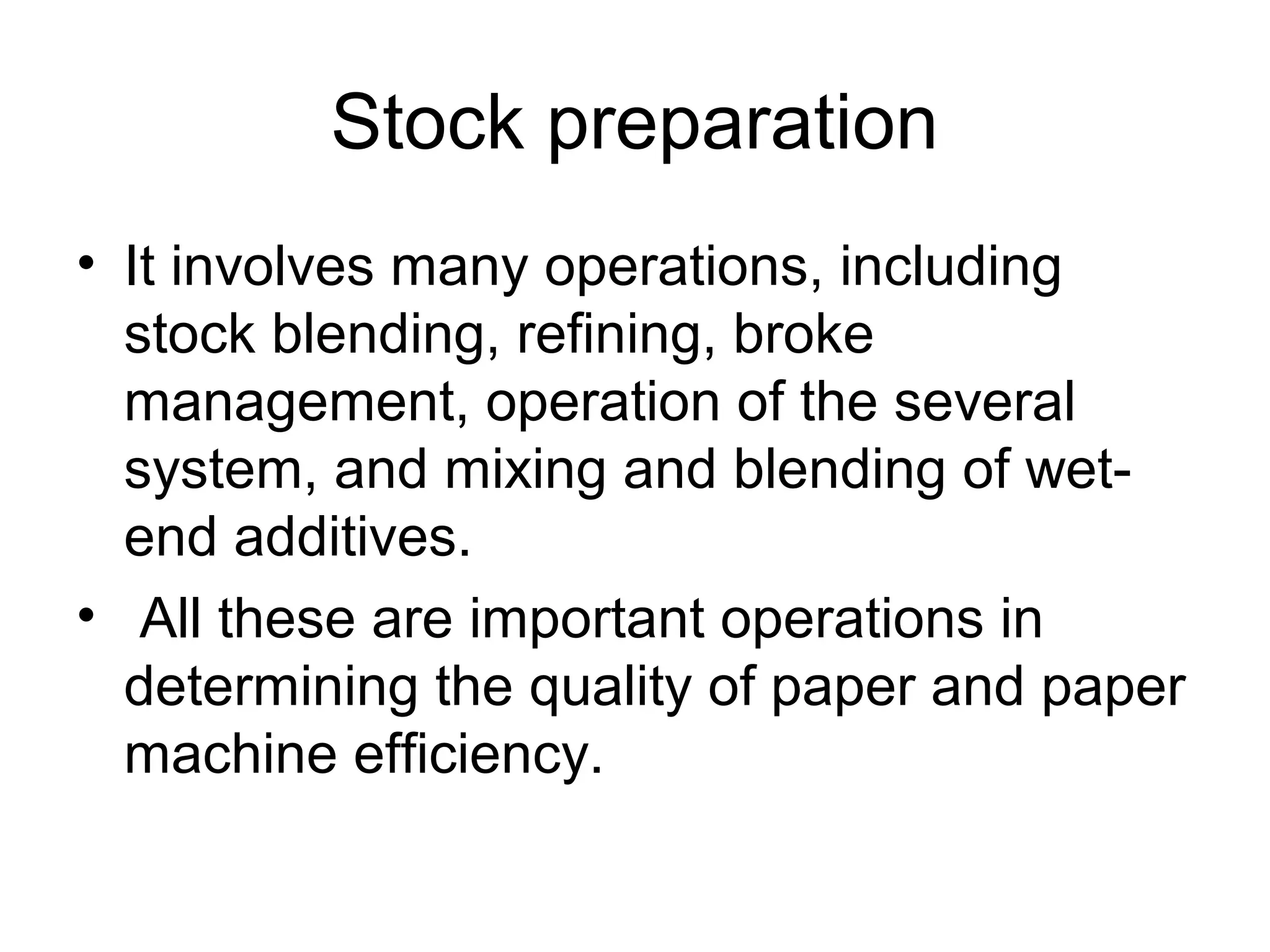 Stock preparation

• It involves many operations, including stock blending, refining, broke management, operation of the several system, and mixing and blending of wet-end additives.

• All these are important operations in determining the quality of paper and paper machine efficiency.